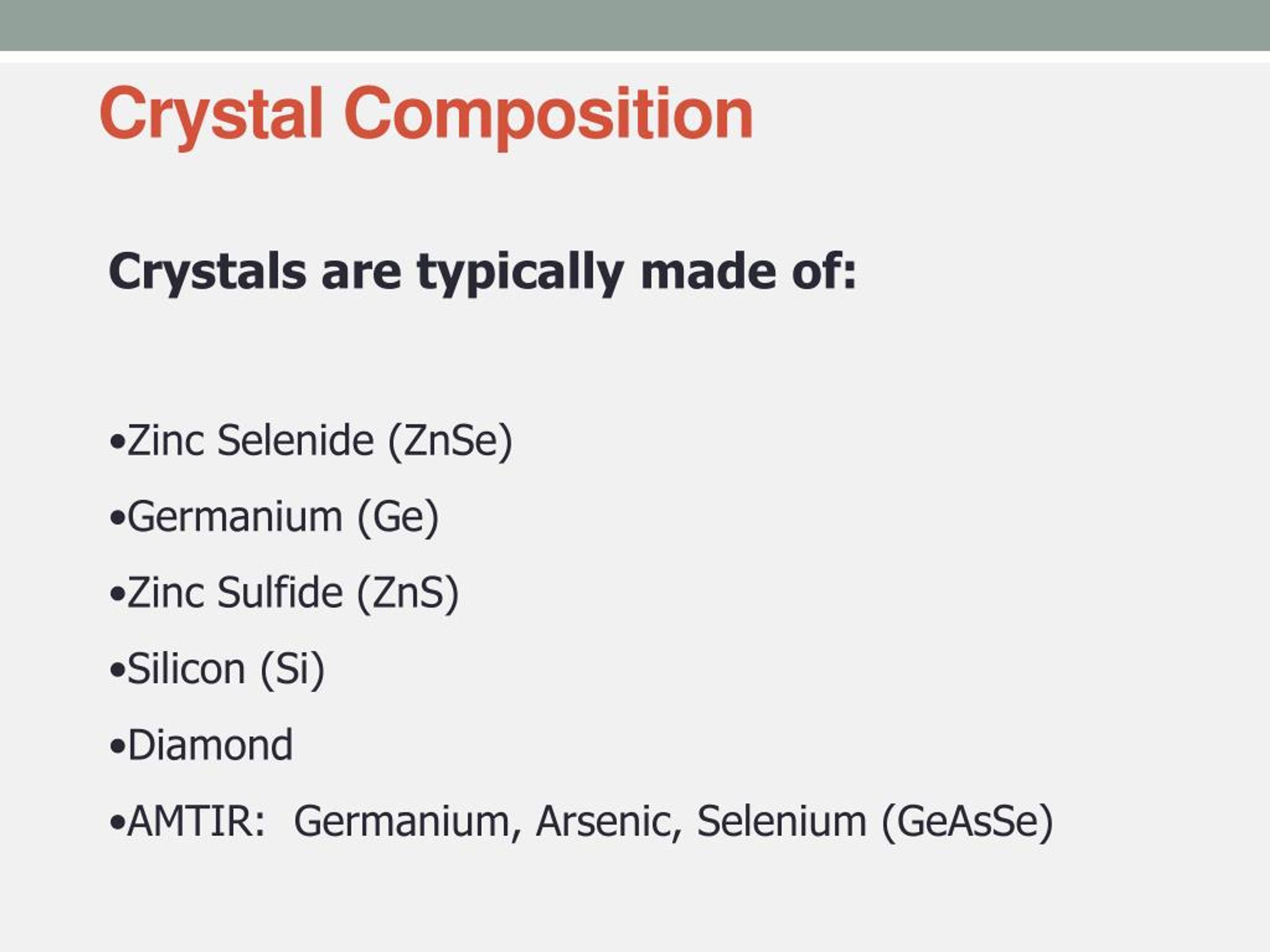 Crystal Composition

Crystals are typically made of:

•Zinc Selenide (ZnSe)

•Germanium (Ge)

•Zinc Sulfide (ZnS)

•Silicon (Si)

•Diamond

•AMTIR: Germanium, Arsenic, Selenium (GeAsSe)